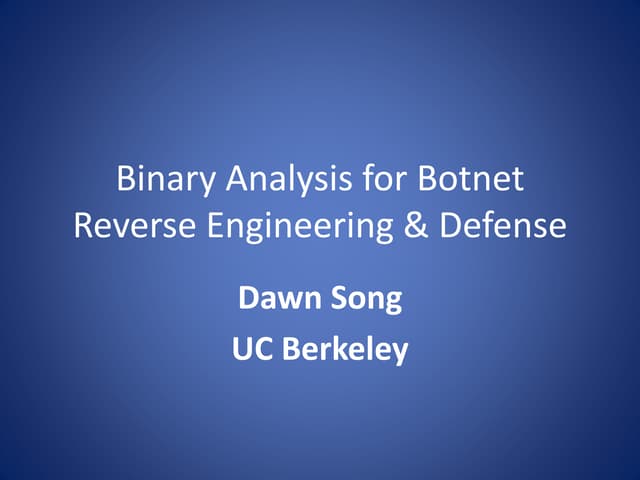 Binary Analysis for Botnet Reverse Engineering & Defense

Dawn Song

UC Berkeley